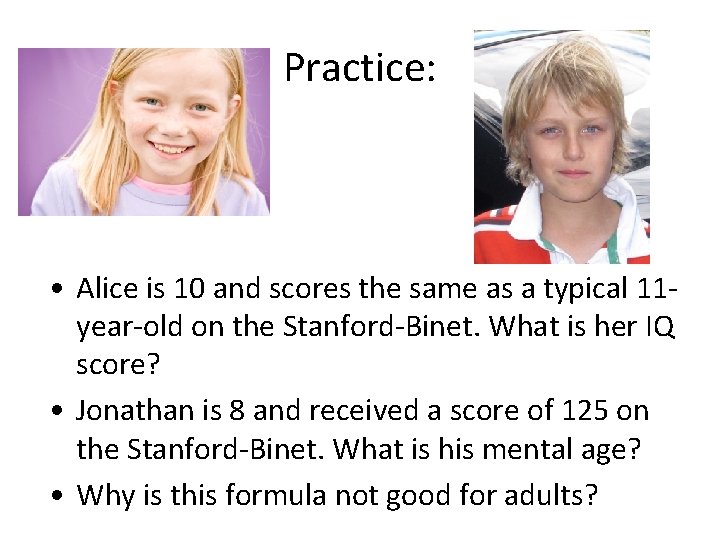 Practice:

• Alice is 10 and scores the same as a typical 11-year-old on the Stanford-Binet. What is her IQ score?

• Jonathan is 8 and received a score of 125 on the Stanford-Binet. What is his mental age?

• Why is this formula not good for adults?